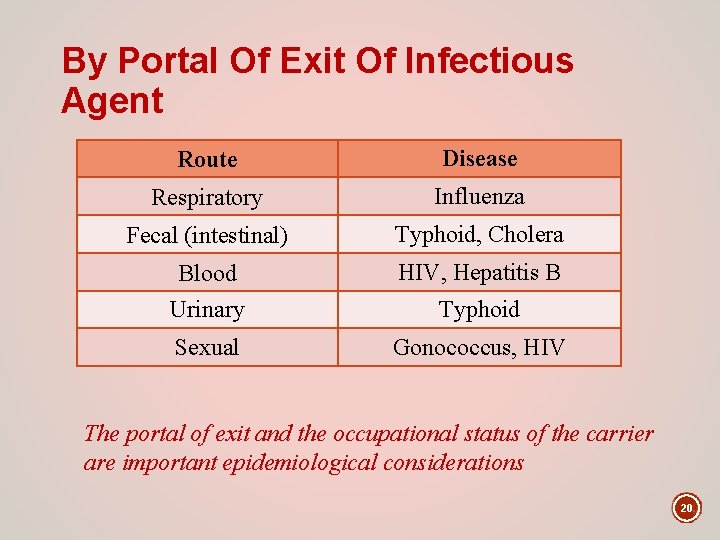 By Portal Of Exit Of Infectious Agent

| Route | Disease |
|---|---|
| Respiratory | Influenza |
| Fecal (intestinal) | Typhoid, Cholera |
| Blood | HIV, Hepatitis B |
| Urinary | Typhoid |
| Sexual | Gonococcus, HIV |

The portal of exit and the occupational status of the carrier are important epidemiological considerations

20